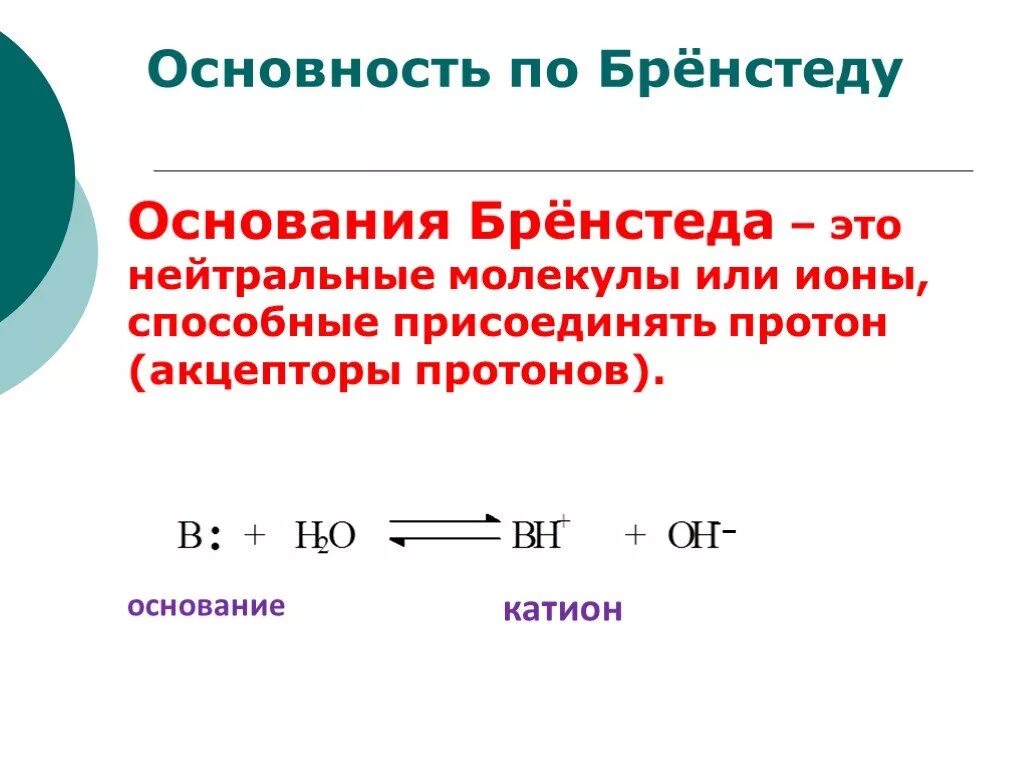 Основность по Брёнстеду

Основания Брёнстеда – это нейтральные молекулы или ионы, способные присоединять протон (акцепторы протонов).

$B: + H_2O \rightleftharpoons BH^+ + OH^-$

основание

катион